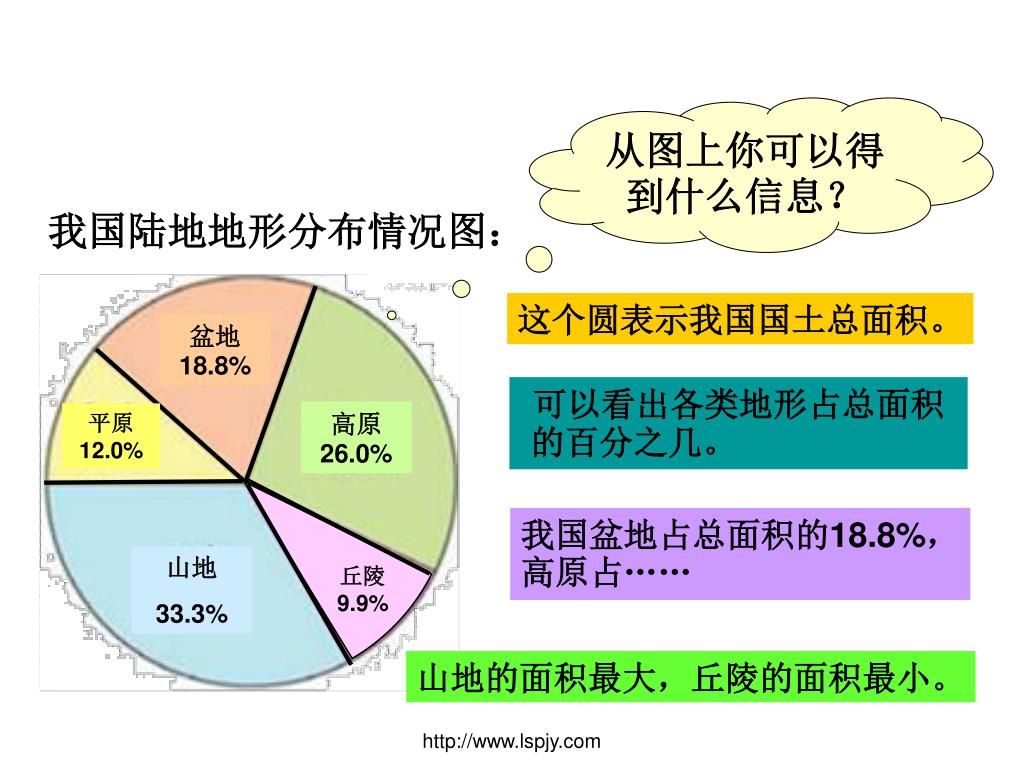 从图上你可以得到什么信息？

我国陆地地形分布情况图：

盆地
18.8%

平原
12.0%

高原
26.0%

山地
33.3%

丘陵
9.9%

这个圆表示我国国土总面积。

可以看出各类地形占总面积的百分之几。

我国盆地占总面积的18.8%，高原占……

山地的面积最大，丘陵的面积最小。

http://www.lspjy.com